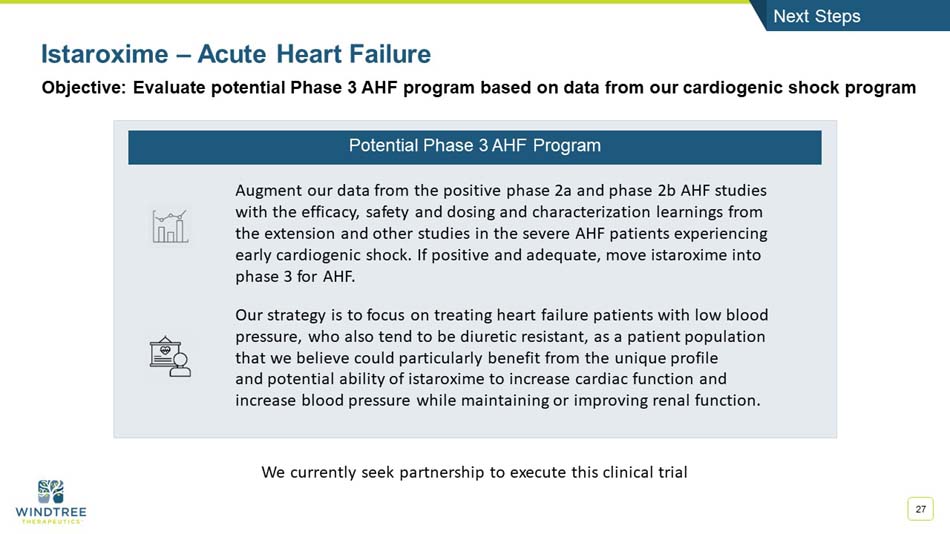 Next Steps

Istaroxime – Acute Heart Failure

Objective: Evaluate potential Phase 3 AHF program based on data from our cardiogenic shock program

Potential Phase 3 AHF Program

Augment our data from the positive phase 2a and phase 2b AHF studies with the efficacy, safety and dosing and characterization learnings from the extension and other studies in the severe AHF patients experiencing early cardiogenic shock. If positive and adequate, move istaroxime into phase 3 for AHF.

Our strategy is to focus on treating heart failure patients with low blood pressure, who also tend to be diuretic resistant, as a patient population that we believe could particularly benefit from the unique profile and potential ability of istaroxime to increase cardiac function and increase blood pressure while maintaining or improving renal function.

We currently seek partnership to execute this clinical trial

WINDTREE THERAPEUTICS

27